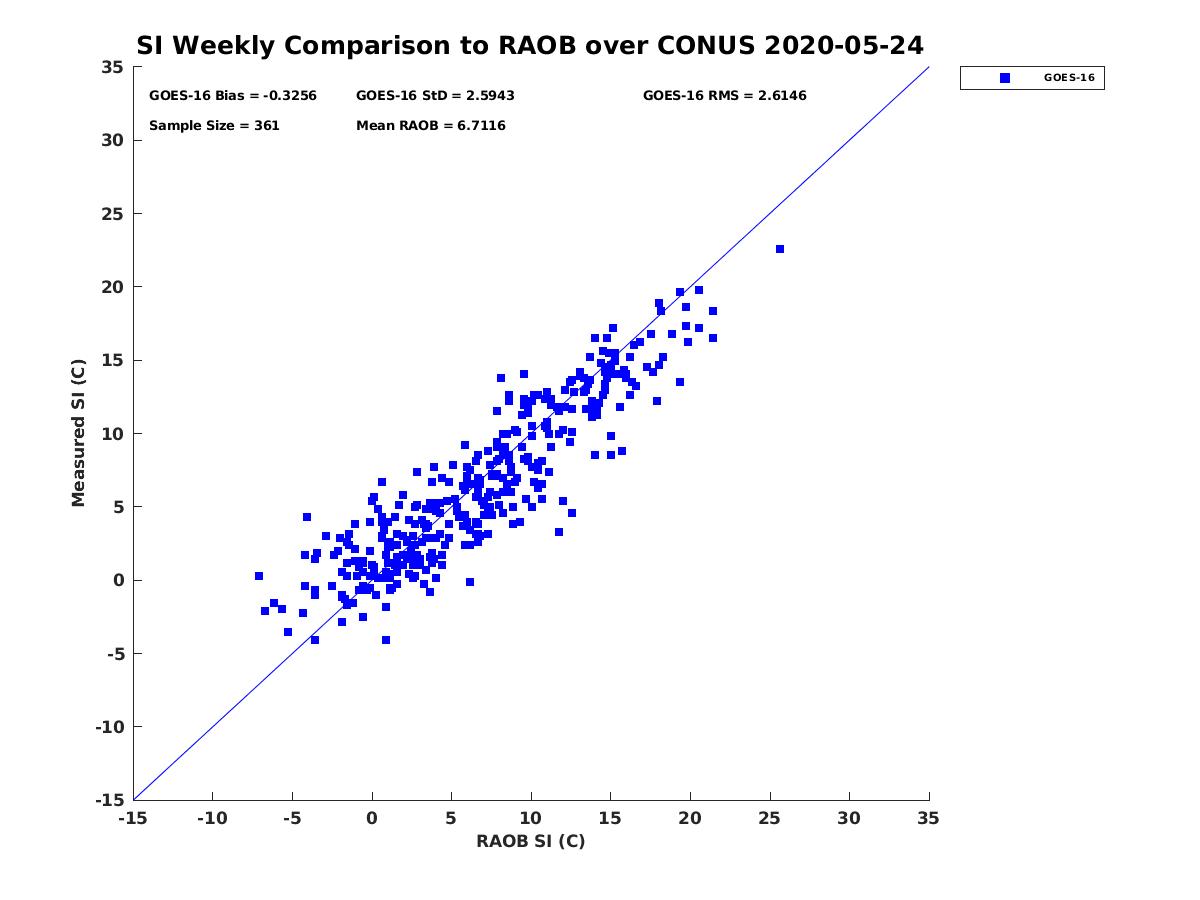 SI Weekly Comparison to RAOB over CONUS 2020-05-24

GOES-16

GOES-16 Bias = -0.3256
GOES-16 StD = 2.5943
GOES-16 RMS = 2.6146
Sample Size = 361
Mean RAOB = 6.7116

Measured SI (C)

35
30
25
20
15
10
5
0
-5
-10
-15

-15
-10
-5
0
5
10
15
20
25
30
35

RAOB SI (C)